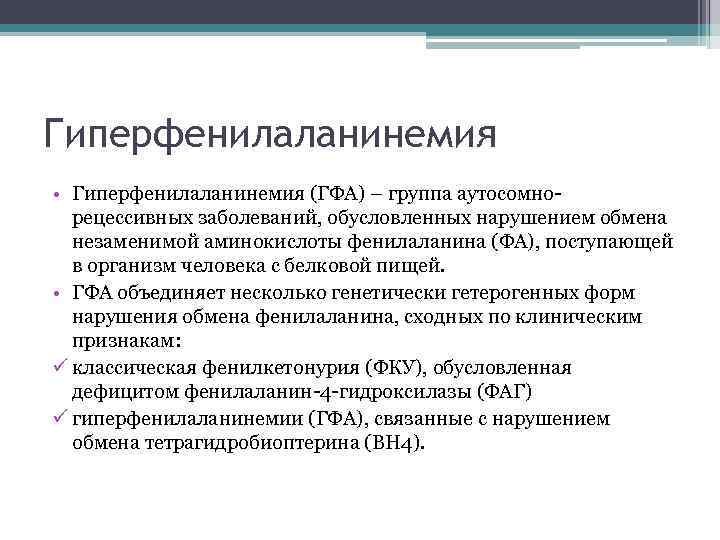 Гиперфенилаланинемия

• Гиперфенилаланинемия (ГФА) – группа аутосомно-рецессивных заболеваний, обусловленных нарушением обмена незаменимой аминокислоты фенилаланина (ФА), поступающей в организм человека с белковой пищей.
• ГФА объединяет несколько генетически гетерогенных форм нарушения обмена фенилаланина, сходных по клиническим признакам:
✓ классическая фенилкетонурия (ФКУ), обусловленная дефицитом фенилаланин-4-гидроксилазы (ФАГ)
✓ гиперфенилаланинемии (ГФА), связанные с нарушением обмена тетрагидробиоптерина (ВН4).